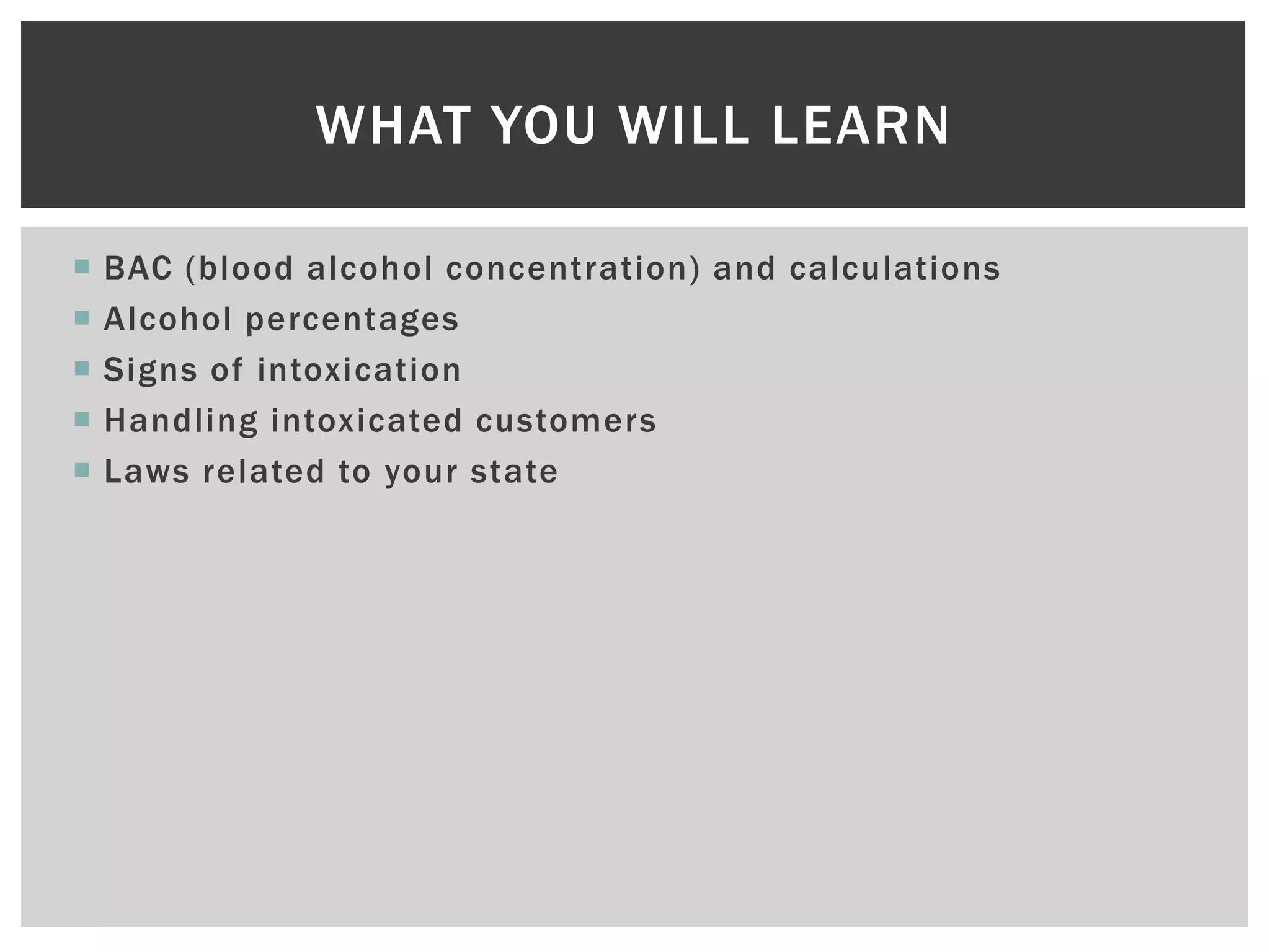 WHAT YOU WILL LEARN

- BAC (blood alcohol concentration) and calculations
- Alcohol percentages
- Signs of intoxication
- Handling intoxicated customers
- Laws related to your state